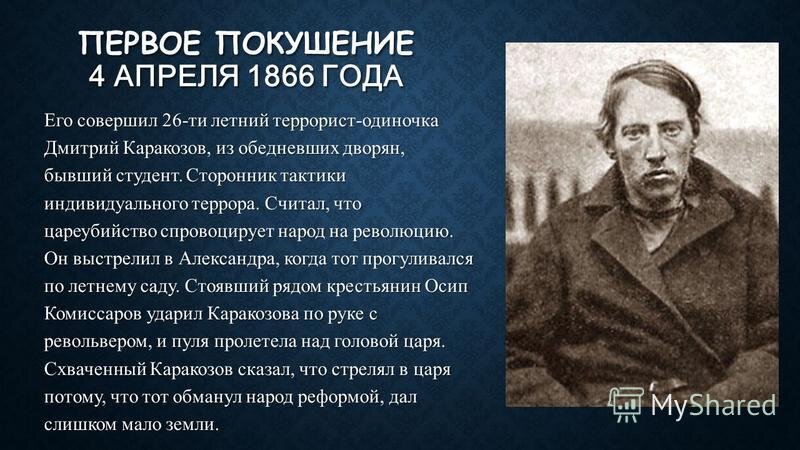 ПЕРВОЕ ПОКУШЕНИЕ
4 АПРЕЛЯ 1866 ГОДА

Его совершил 26-ти летний террорист-одиночка Дмитрий Каракозов, из обедневших дворян, бывший студент. Сторонник тактики индивидуального террора. Считал, что цареубийство спровоцирует народ на революцию. Он выстрелил в Александра, когда тот прогуливался по летнему саду. Стоявший рядом крестьянин Осип Комиссаров ударил Каракозова по руке с револьвером, и пуля пролетела над головой царя. Схваченный Каракозов сказал, что стрелял в царя потому, что тот обманул народ реформой, дал слишком мало земли.

MyShared